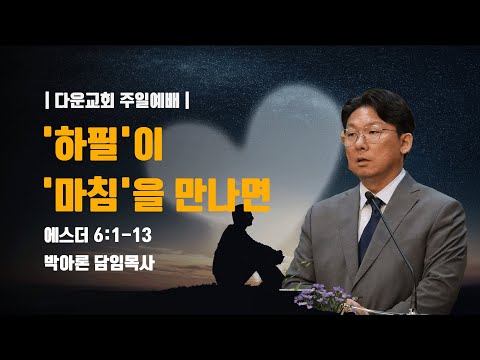 | 다운교회 주일예배 |

'하필'이
'마침'을 만나면

에스더 6:1-13

박아론 담임목사